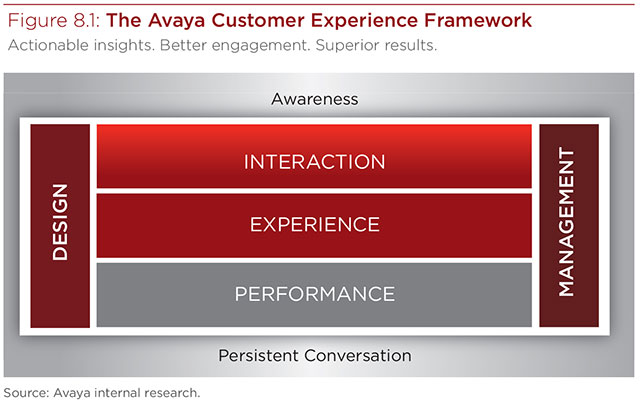 Figure 8.1: The Avaya Customer Experience Framework
Actionable insights. Better engagement. Superior results.

Awareness

DESIGN

INTERACTION

EXPERIENCE

PERFORMANCE

MANAGEMENT

Persistent Conversation

Source: Avaya internal research.